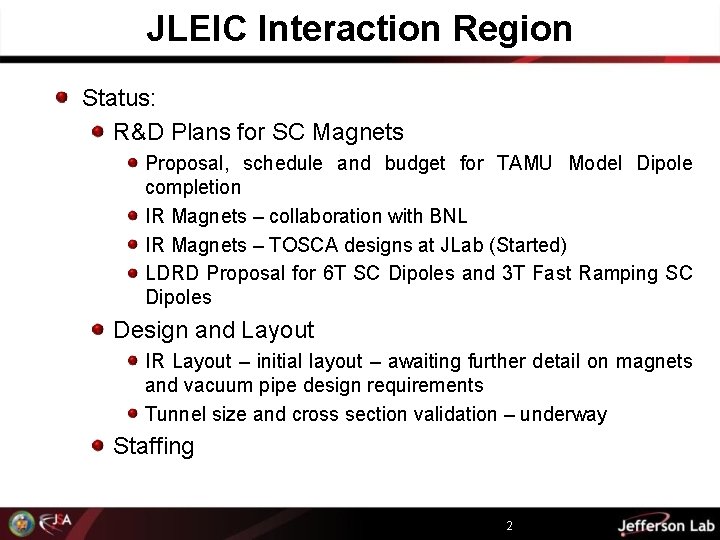 JLEIC Interaction Region

Status:

R&D Plans for SC Magnets

Proposal, schedule and budget for TAMU Model Dipole completion

IR Magnets – collaboration with BNL

IR Magnets – TOSCA designs at JLab (Started)

LDRD Proposal for 6T SC Dipoles and 3T Fast Ramping SC Dipoles

Design and Layout

IR Layout – initial layout – awaiting further detail on magnets and vacuum pipe design requirements

Tunnel size and cross section validation – underway

Staffing

JSA

2

Jefferson Lab